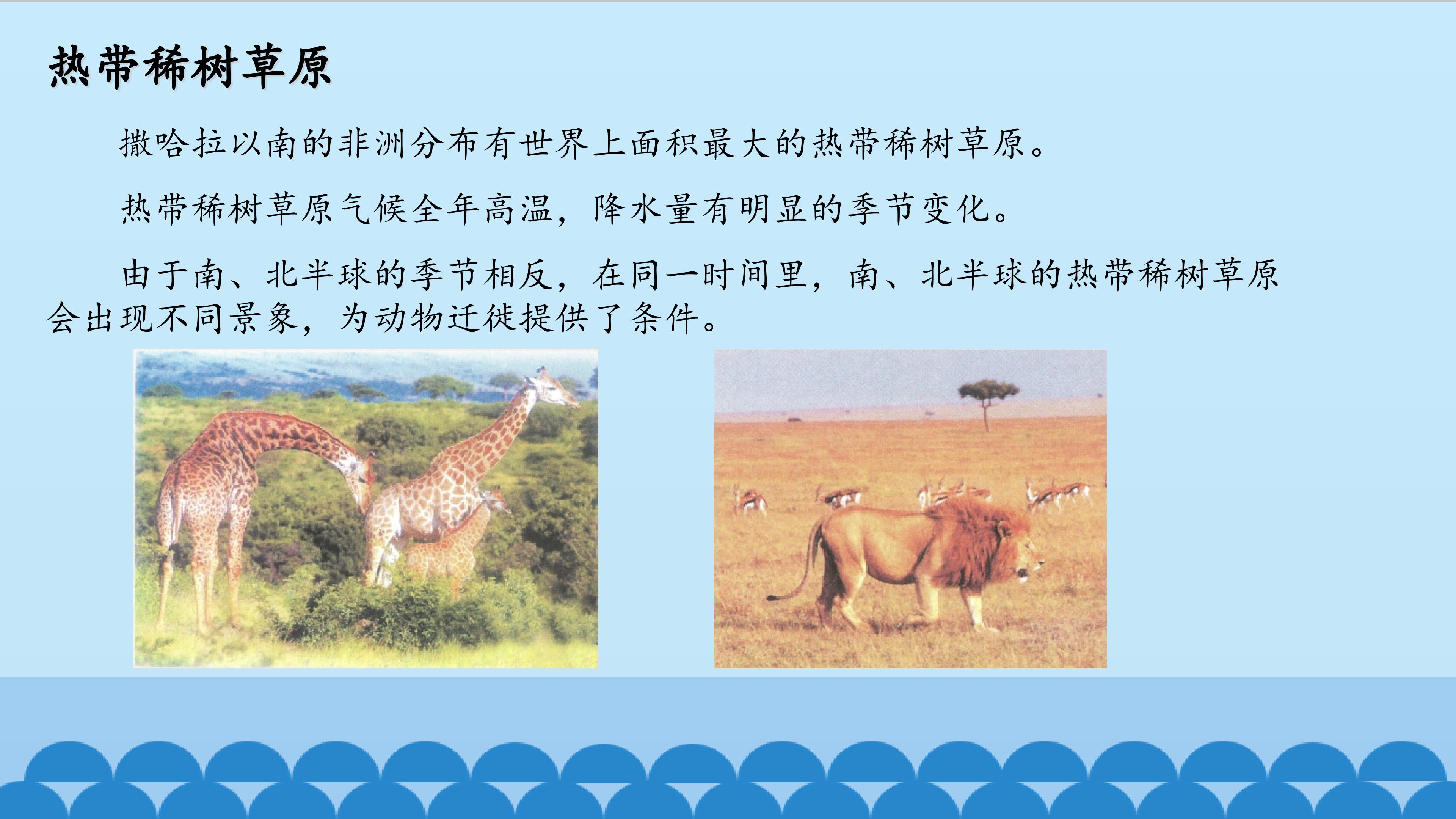 热带稀树草原

撒哈拉以南的非洲分布有世界上面积最大的热带稀树草原。

热带稀树草原气候全年高温，降水量有明显的季节变化。

由于南、北半球的季节相反，在同一时间里，南、北半球的热带稀树草原会出现不同景象，为动物迁徙提供了条件。